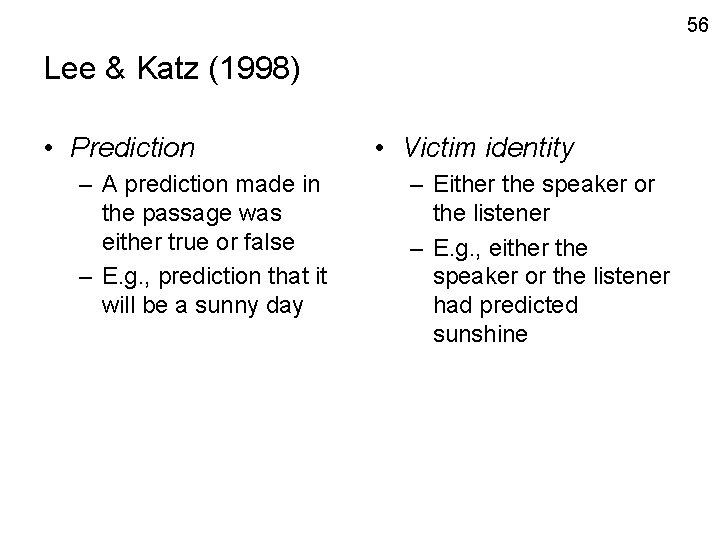 56

Lee & Katz (1998)

• Prediction
– A prediction made in the passage was either true or false
– E.g., prediction that it will be a sunny day

• Victim identity
– Either the speaker or the listener
– E.g., either the speaker or the listener had predicted sunshine